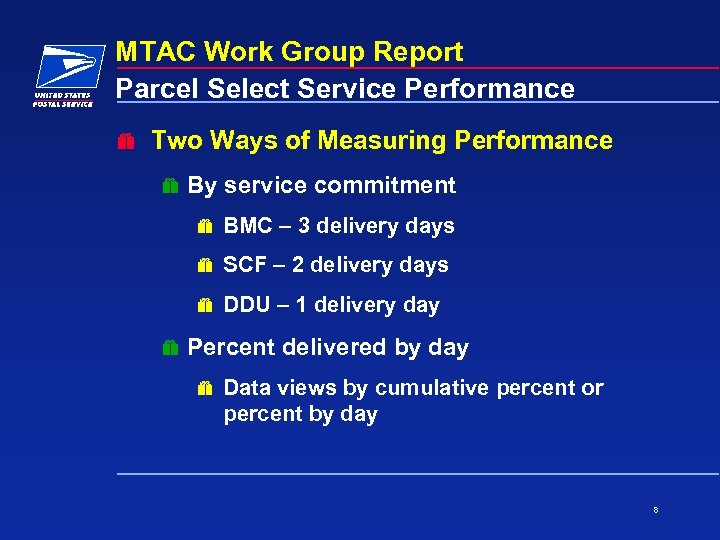 UNITED STATES POSTAL SERVICE

MTAC Work Group Report
Parcel Select Service Performance

Two Ways of Measuring Performance

By service commitment

BMC – 3 delivery days

SCF – 2 delivery days

DDU – 1 delivery day

Percent delivered by day

Data views by cumulative percent or percent by day

8